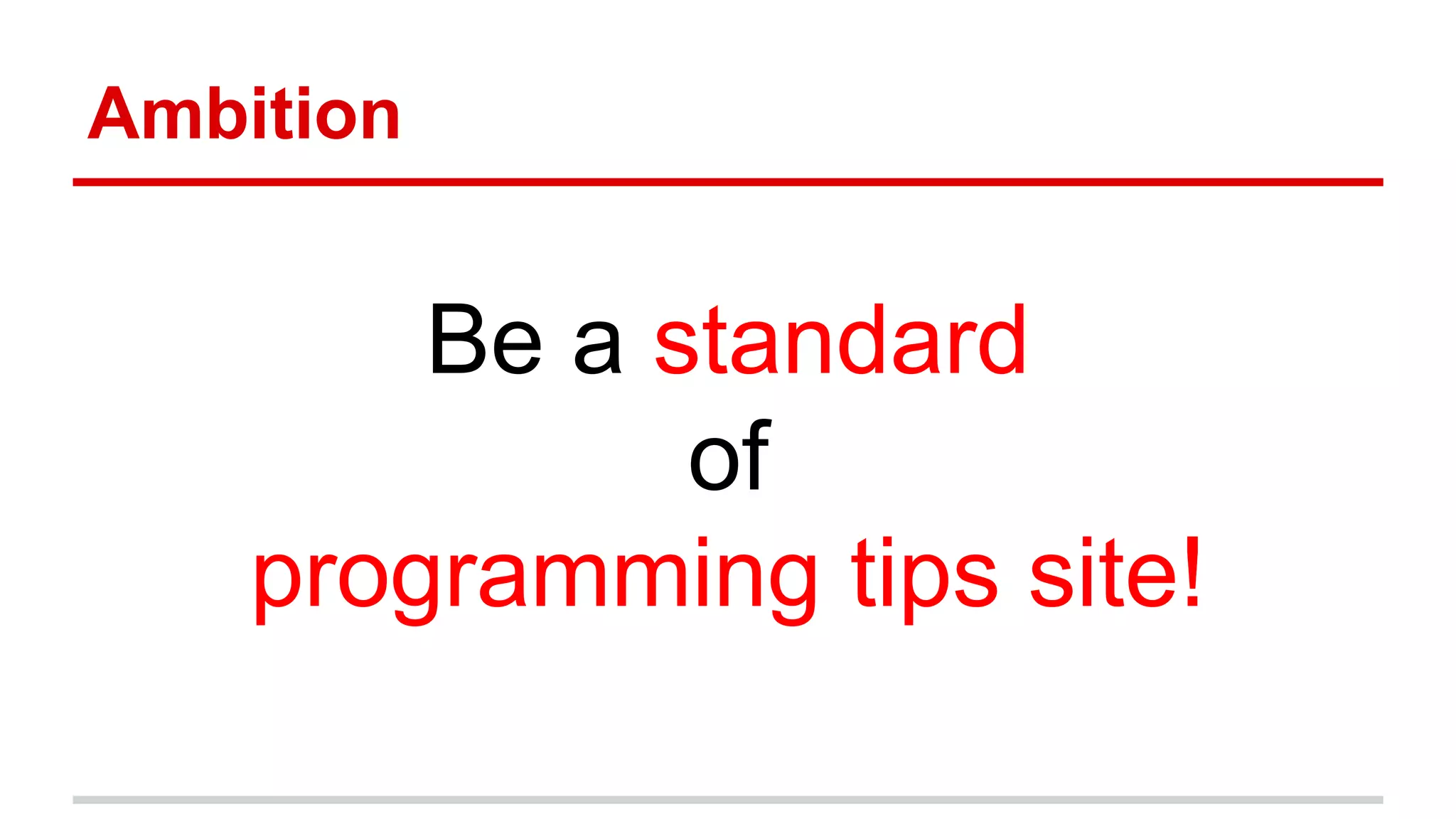 Ambition

Be a standard
of
programming tips site!